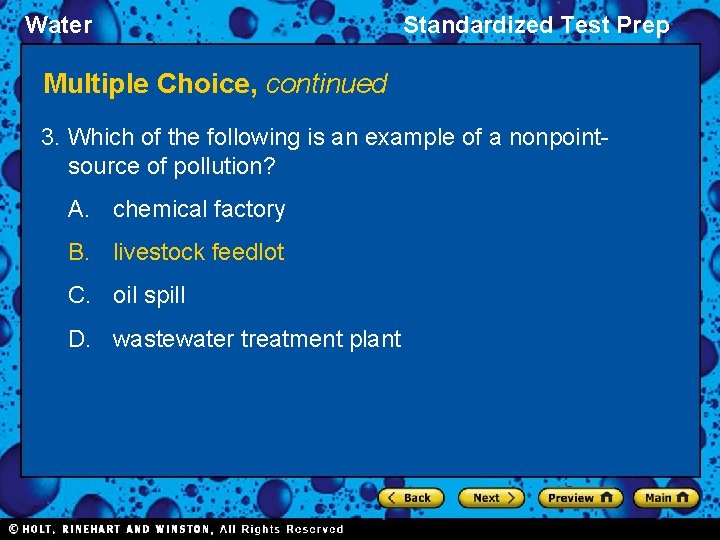 Water

Standardized Test Prep

Multiple Choice, continued

3. Which of the following is an example of a nonpoint-source of pollution?

A. chemical factory

B. livestock feedlot

C. oil spill

D. wastewater treatment plant

Back

Next

Preview

Main

© HOLT, RINEHART AND WINSTON, All Rights Reserved